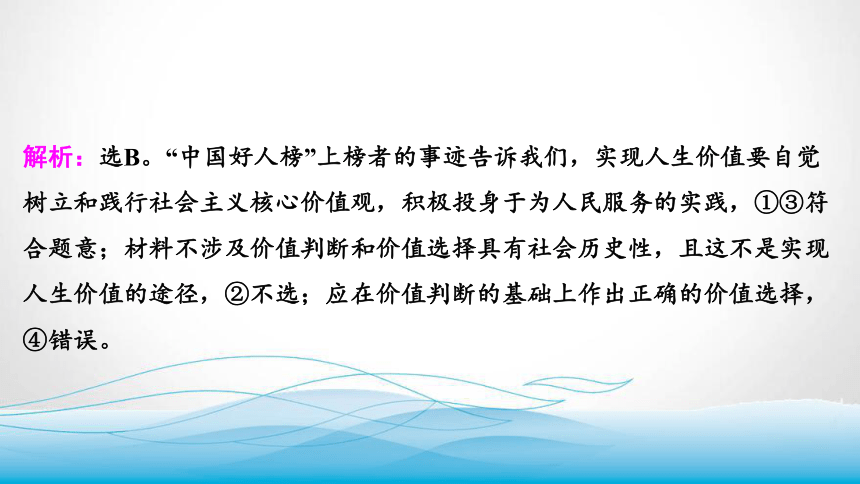 解析：选B。“中国好人榜”上榜者的事迹告诉我们，实现人生价值要自觉树立和践行社会主义核心价值观，积极投身于为人民服务的实践，①③符合题意；材料不涉及价值判断和价值选择具有社会历史性，且这不是实现人生价值的途径，②不选；应在价值判断的基础上作出正确的价值选择，④错误。